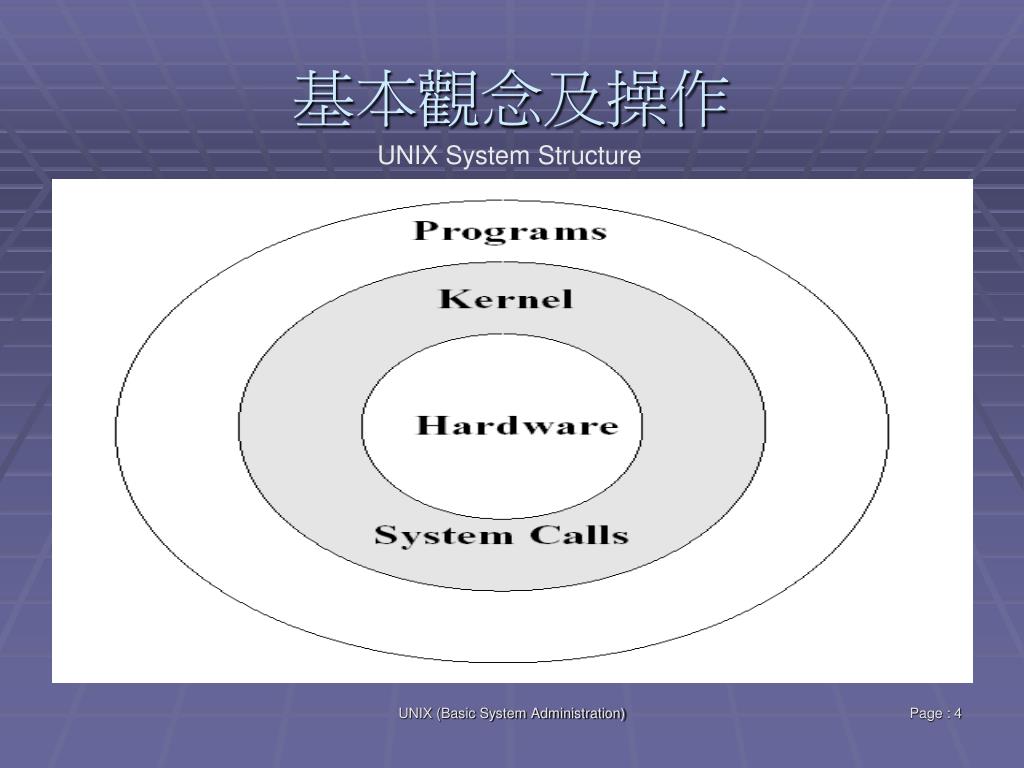 基本觀念及操作

UNIX System Structure

Programs

Kernel

Hardware

System Calls

UNIX (Basic System Administration)

Page : 4